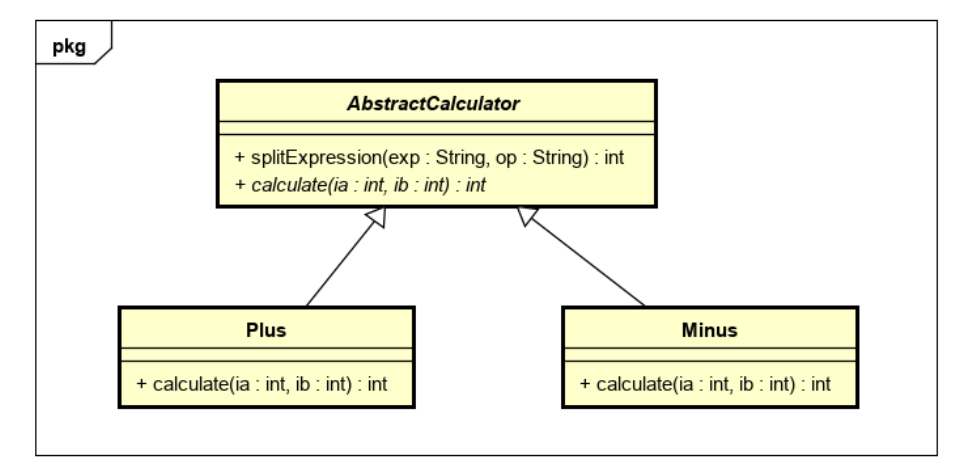 pkg

AbstractCalculator

+ splitExpression(exp : String, op : String) : int
+ calculate(ia : int, ib : int) : int

Plus

+ calculate(ia : int, ib : int) : int

Minus

+ calculate(ia : int, ib : int) : int